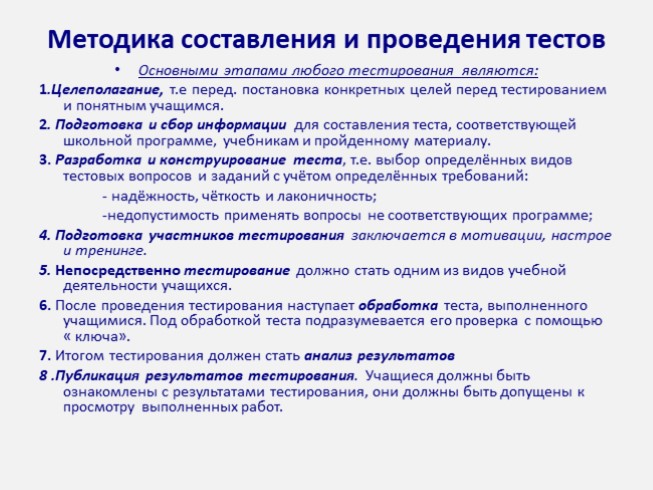 Методика составления и проведения тестов

• Основными этапами любого тестирования являются:

1.Целеполагание, т.е перед. постановка конкретных целей перед тестированием и понятным учащимся.

2. Подготовка и сбор информации для составления теста, соответствующей школьной программе, учебникам и пройденному материалу.

3. Разработка и конструирование теста, т.е. выбор определённых видов тестовых вопросов и заданий с учётом определённых требований:

- надёжность, чёткость и лаконичность;

-недопустимость применять вопросы не соответствующих программе;

4. Подготовка участников тестирования заключается в мотивации, настрое и тренинге.

5. Непосредственно тестирование должно стать одним из видов учебной деятельности учащихся.

6. После проведения тестирования наступает обработка теста, выполненного учащимися. Под обработкой теста подразумевается его проверка с помощью « ключа».

7. Итогом тестирования должен стать анализ результатов

8 .Публикация результатов тестирования. Учащиеся должны быть ознакомлены с результатами тестирования, они должны быть допущены к просмотру выполненных работ.